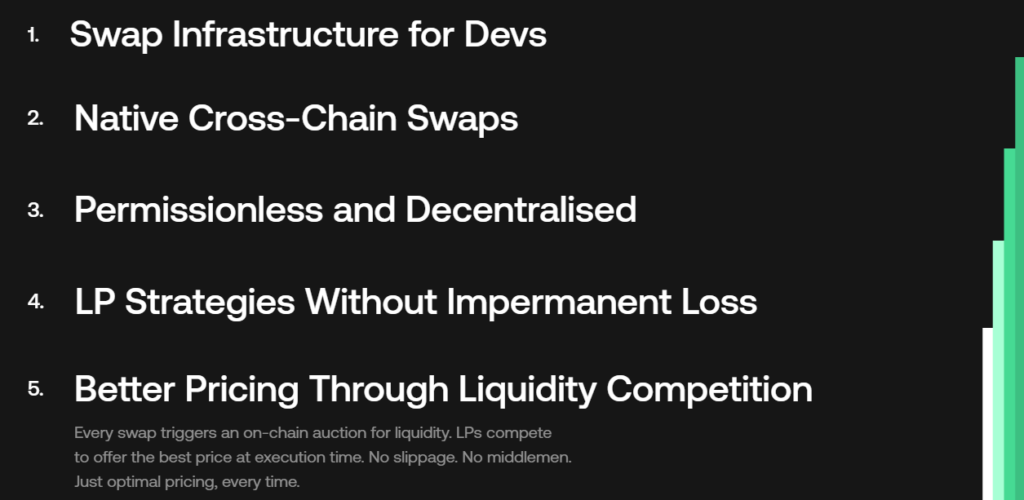 1. Swap Infrastructure for Devs

2. Native Cross-Chain Swaps

3. Permissionless and Decentralised

4. LP Strategies Without Impermanent Loss

5. Better Pricing Through Liquidity Competition

Every swap triggers an on-chain auction for liquidity. LPs compete to offer the best price at execution time. No slippage. No middlemen. Just optimal pricing, every time.